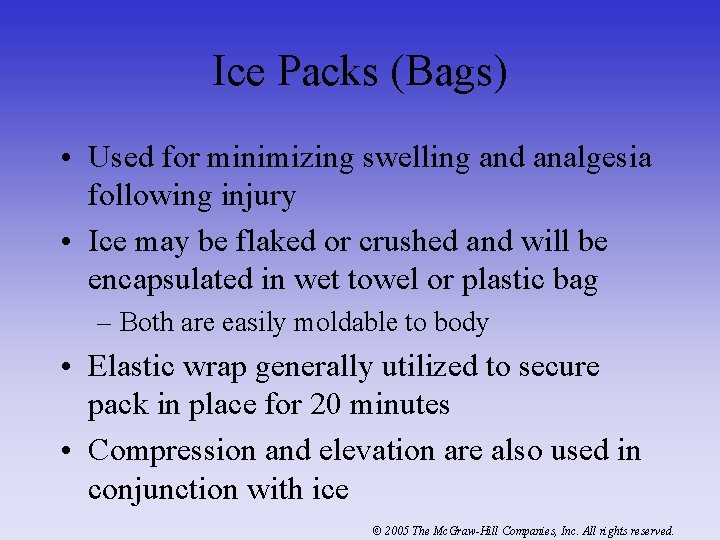 Ice Packs (Bags)

• Used for minimizing swelling and analgesia following injury

• Ice may be flaked or crushed and will be encapsulated in wet towel or plastic bag

– Both are easily moldable to body

• Elastic wrap generally utilized to secure pack in place for 20 minutes

• Compression and elevation are also used in conjunction with ice

© 2005 The McGraw-Hill Companies, Inc. All rights reserved.